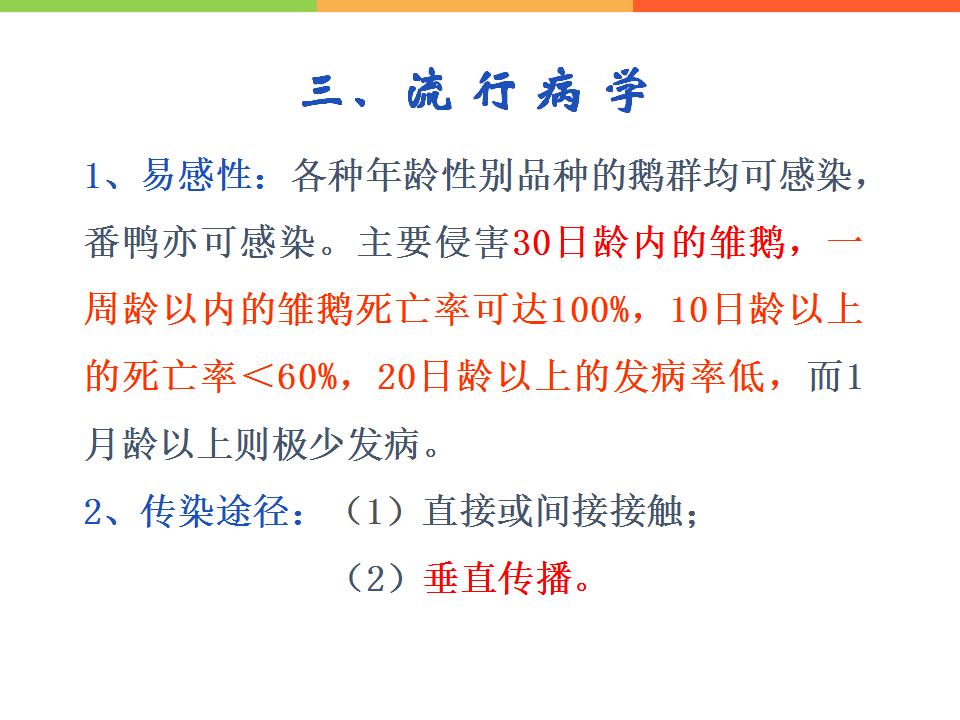 三、流行病学

1、易感性：各种年龄性别品种的鹅群均可感染，番鸭亦可感染。主要侵害30日龄内的雏鹅，一周龄以内的雏鹅死亡率可达100%，10日龄以上的死亡率＜60%，20日龄以上的发病率低，而1月龄以上则极少发病。

2、传染途径：（1）直接或间接接触；

（2）垂直传播。